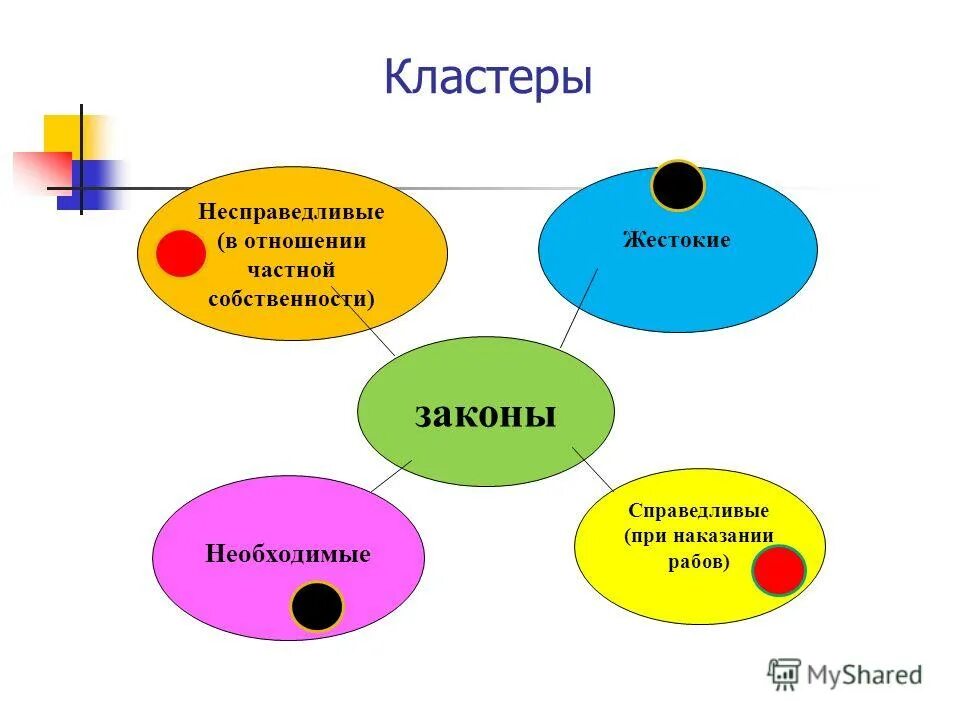 Кластеры

Несправедливые (в отношении частной собственности)

Жестокие

законы

Необходимые

Справедливые (при наказании рабов)

MyShared